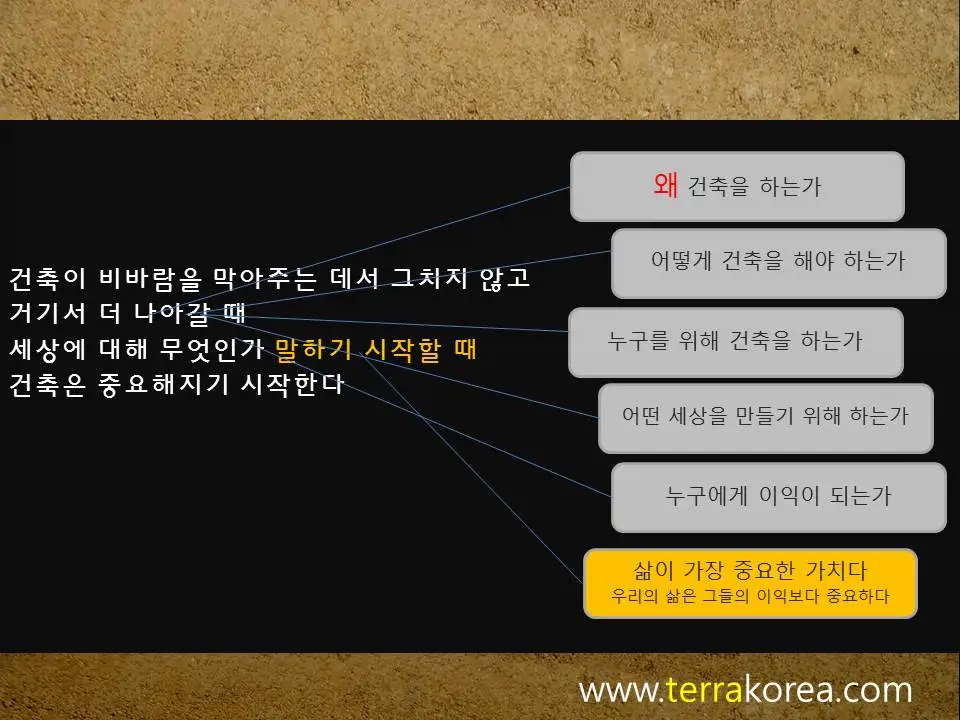 건축이 비바람을 막아주는 데서 그치지 않고
거기서 더 나아갈 때
세상에 대해 무엇인가 말하기 시작할 때
건축은 중요해지기 시작한다

왜 건축을 하는가

어떻게 건축을 해야 하는가

누구를 위해 건축을 하는가

어떤 세상을 만들기 위해 하는가

누구에게 이익이 되는가

삶이 가장 중요한 가치다
우리의 삶은 그들의 이익보다 중요하다

www.terrakorea.com